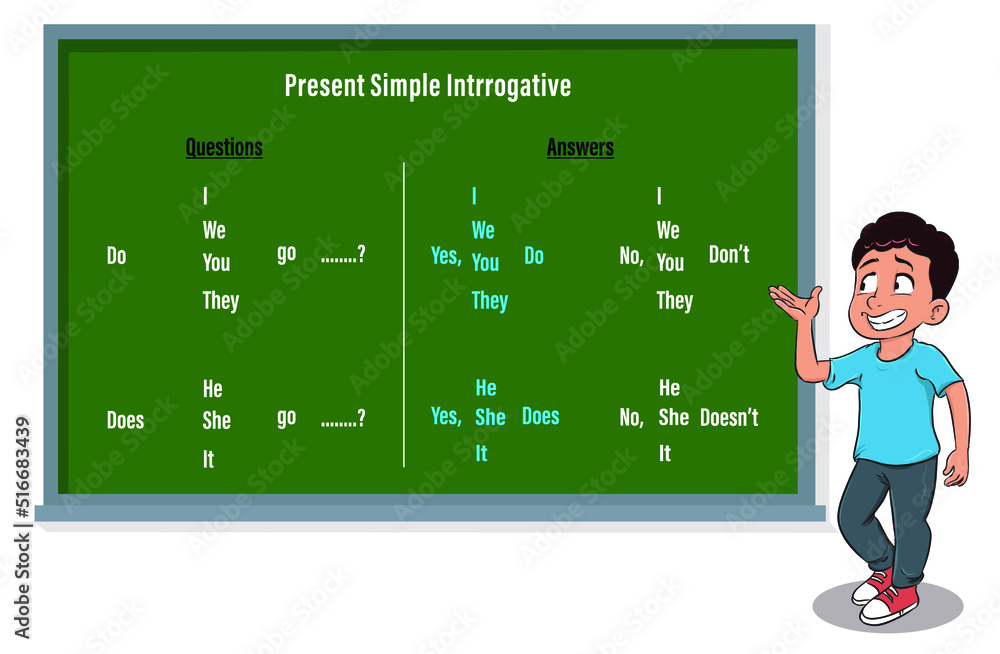 Present Simple Intrrogative

Questions

Do I We You They go ........?

Does He She It go ........?

Answers

Yes, I We You They Do

No, I We You They Don't

Yes, He She It Does

No, He She It Doesn't

Adobe Stock | #516683439